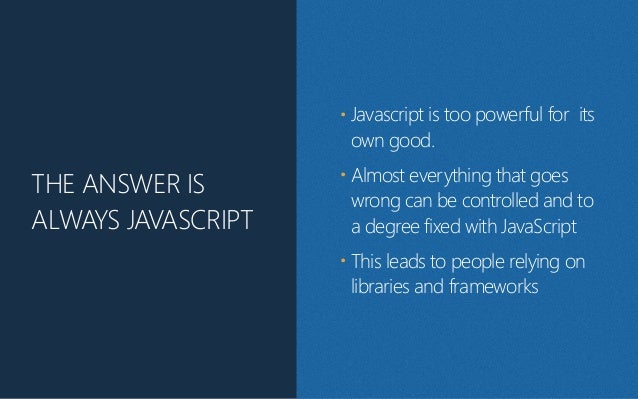 THE ANSWER IS ALWAYS JAVASCRIPT

• Javascript is too powerful for its own good.

• Almost everything that goes wrong can be controlled and to a degree fixed with JavaScript

• This leads to people relying on libraries and frameworks